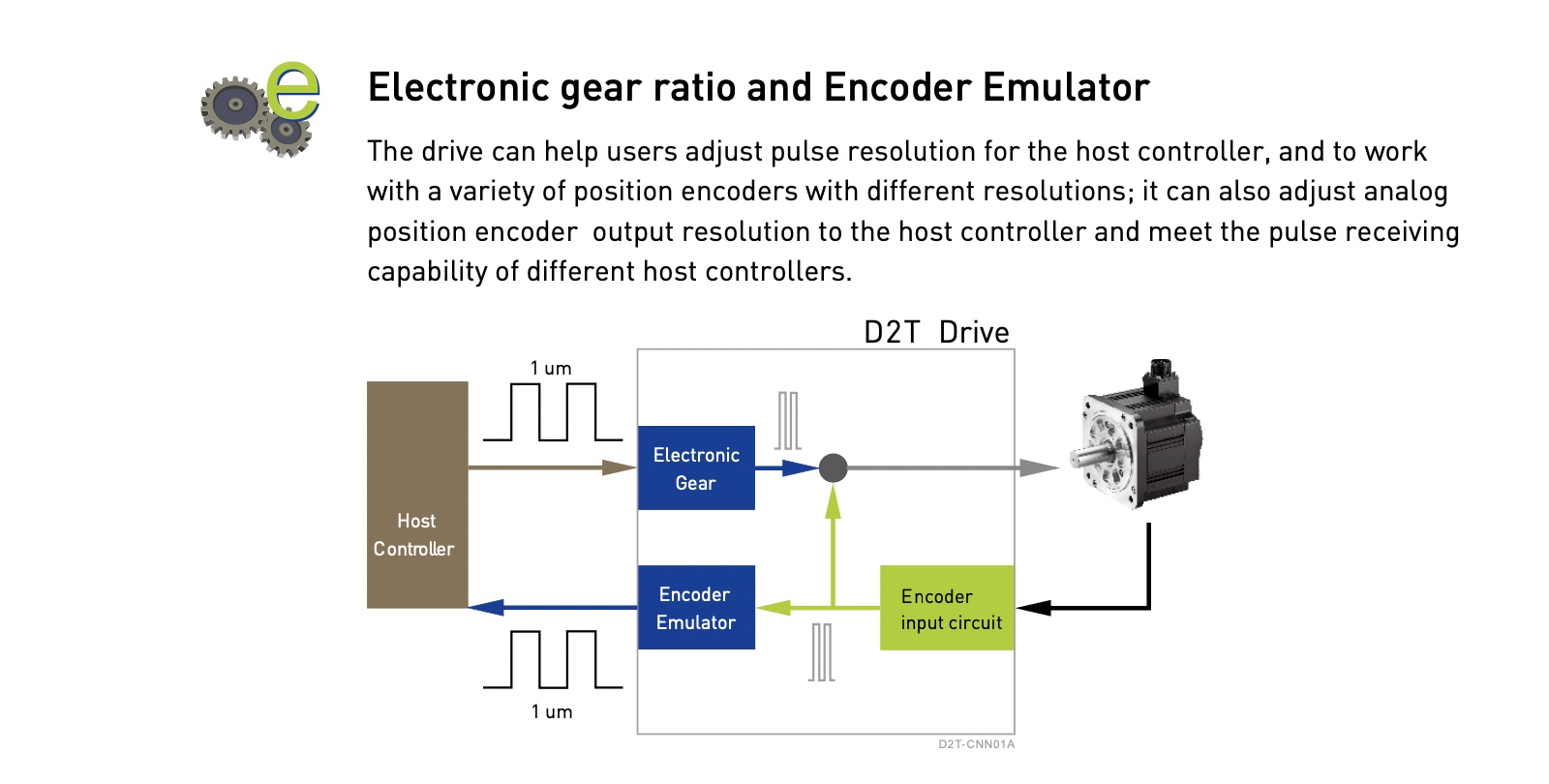 e

Electronic gear ratio and Encoder Emulator

The drive can help users adjust pulse resolution for the host controller, and to work with a variety of position encoders with different resolutions; it can also adjust analog position encoder output resolution to the host controller and meet the pulse receiving capability of different host controllers.

D2T Drive

1 um

Host Controller

Electronic Gear

Encoder Emulator

Encoder input circuit

1 um

D2T-CNN01A